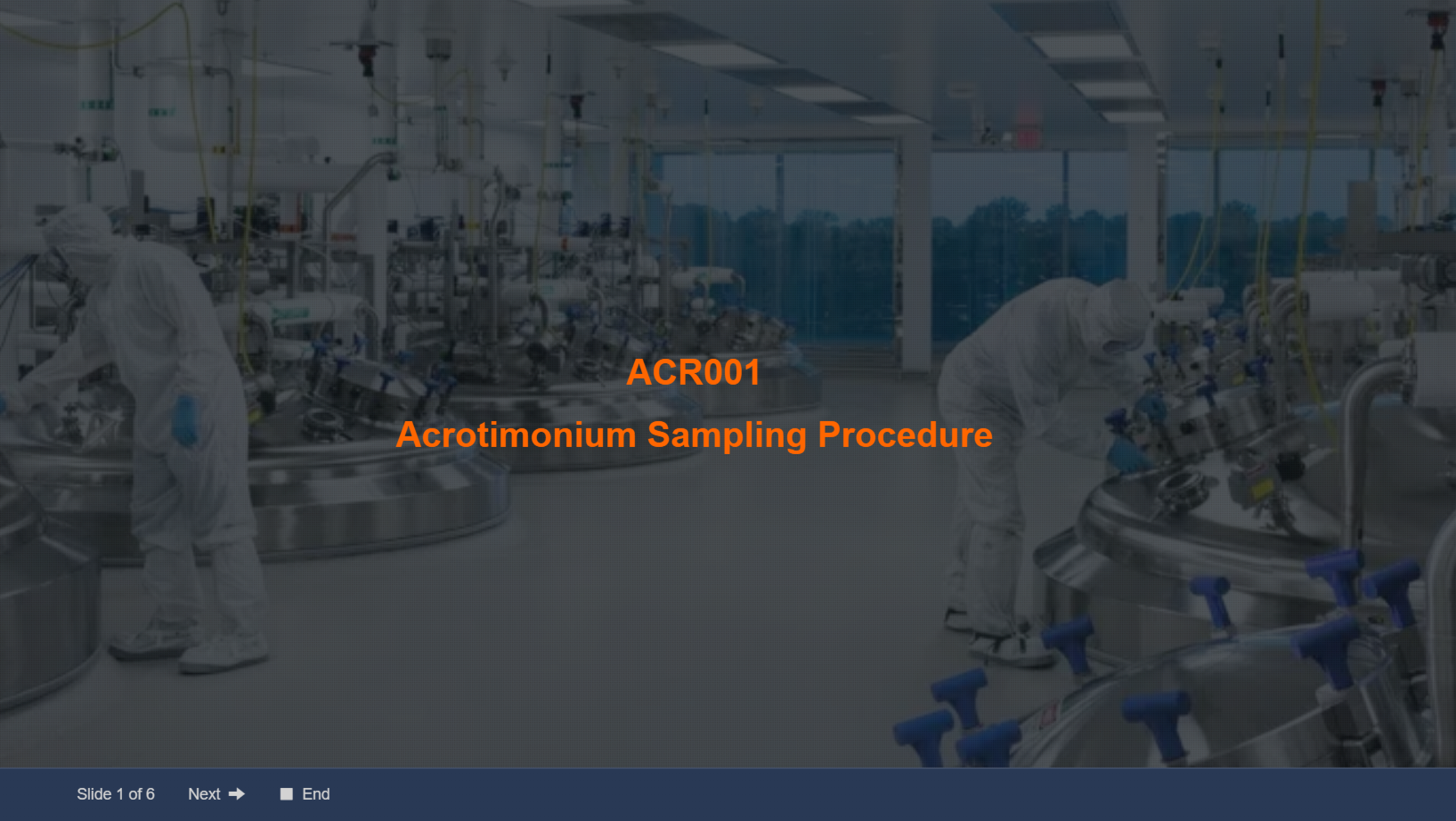 ACR001

Acrotimonium Sampling Procedure

Slide 1 of 6 Next End